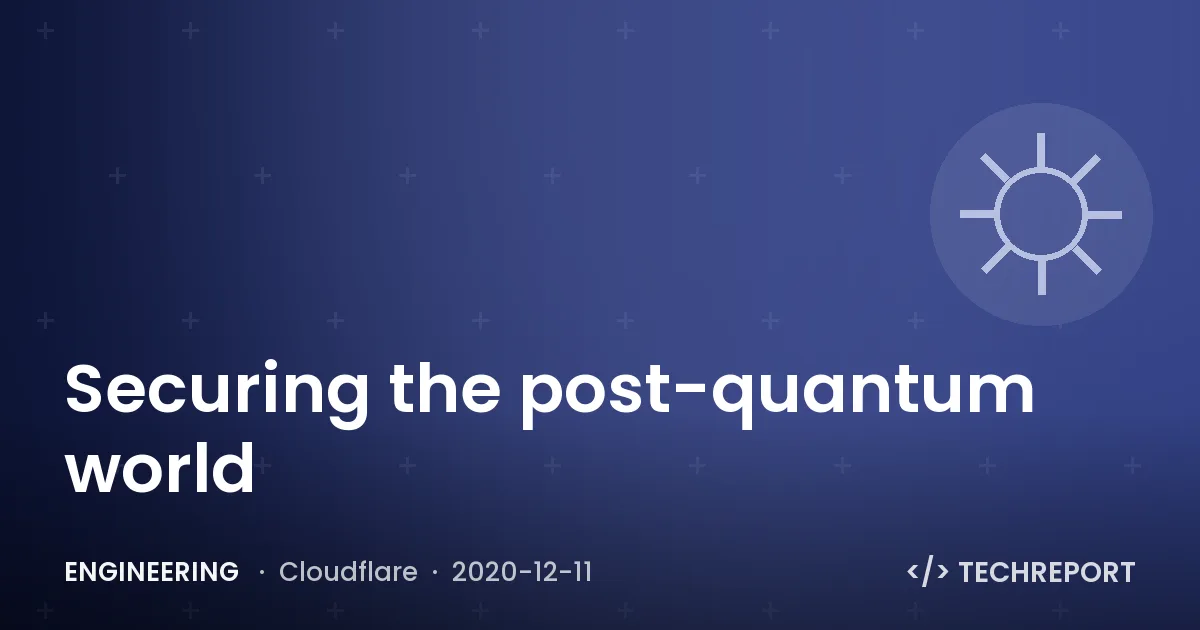 Securing the post-quantum world

ENGINEERING · Cloudflare · 2020-12-11

</> TECHREPORT